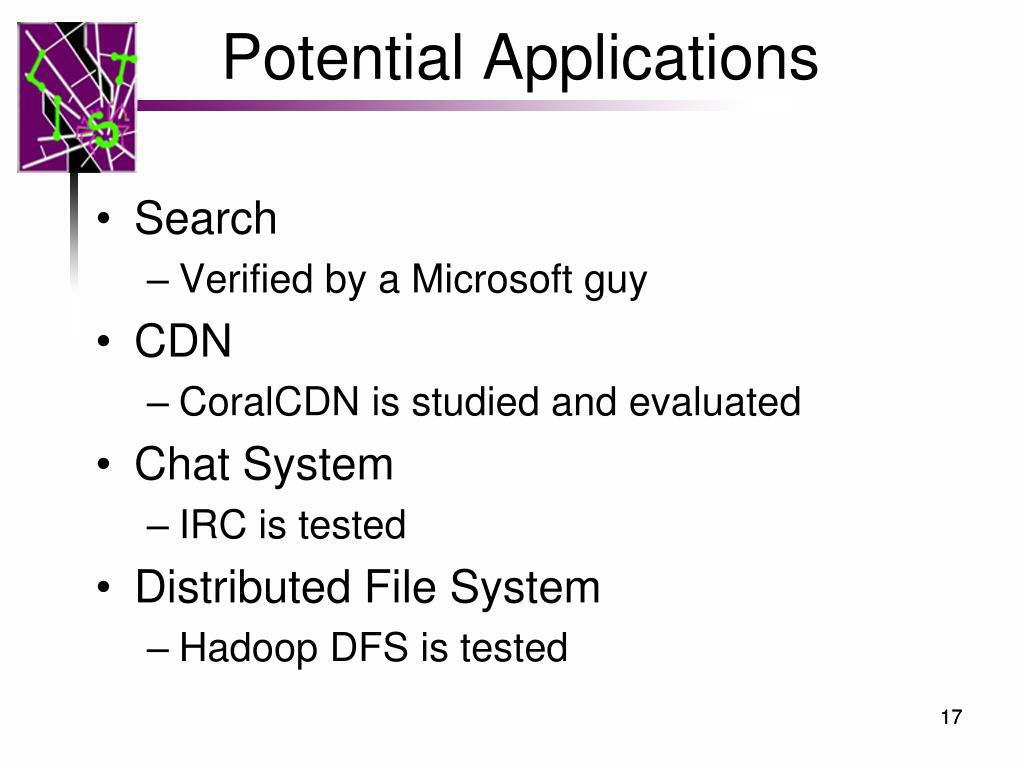 Potential Applications

• Search
– Verified by a Microsoft guy
• CDN
– CoralCDN is studied and evaluated
• Chat System
– IRC is tested
• Distributed File System
– Hadoop DFS is tested

17